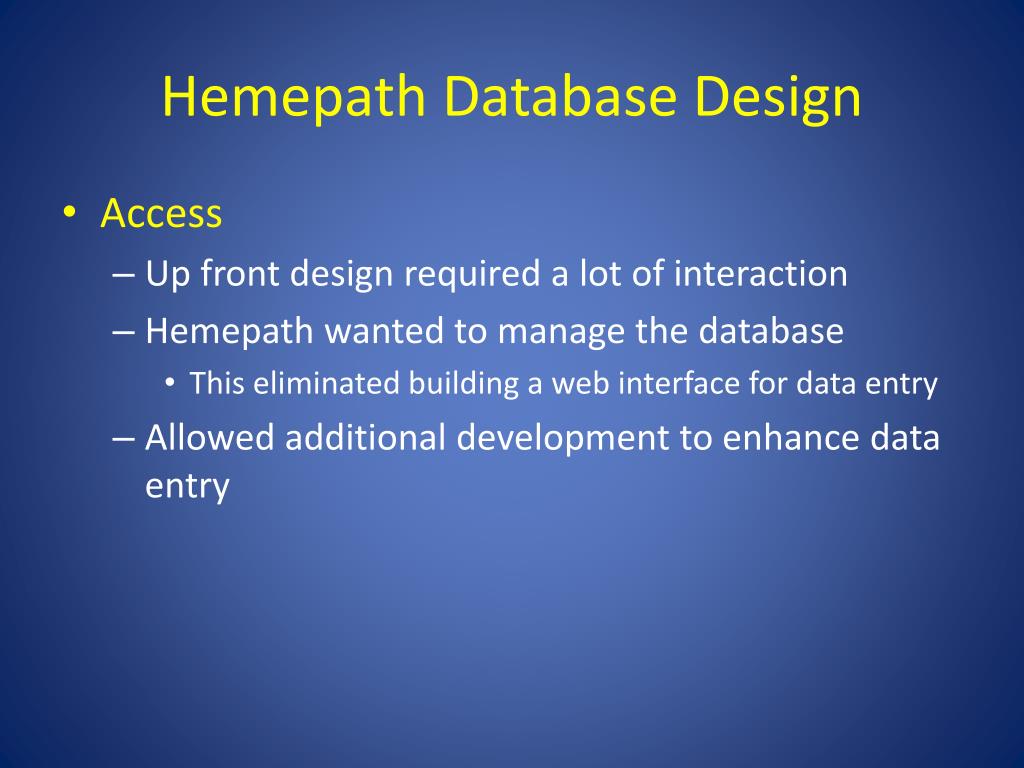 Hemepath Database Design

• Access
– Up front design required a lot of interaction
– Hemepath wanted to manage the database
• This eliminated building a web interface for data entry
– Allowed additional development to enhance data entry